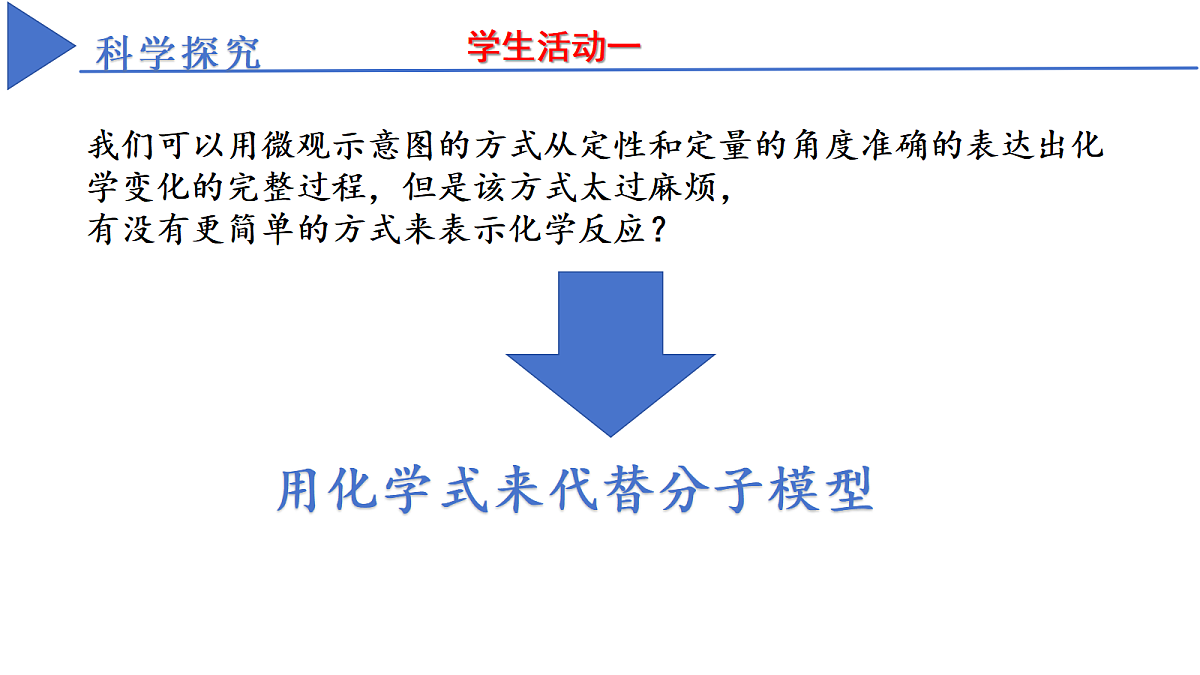 科学探究

学生活动一

我们可以用微观示意图的方式从定性和定量的角度准确的表达出化学变化的完整过程，但是该方式太过麻烦，
有没有更简单的方式来表示化学反应？

用化学式来代替分子模型